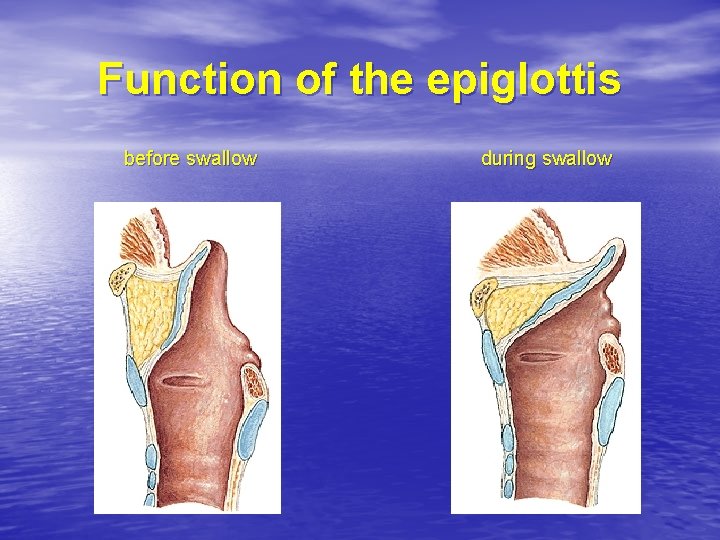 Function of the epiglottis

before swallow

during swallow